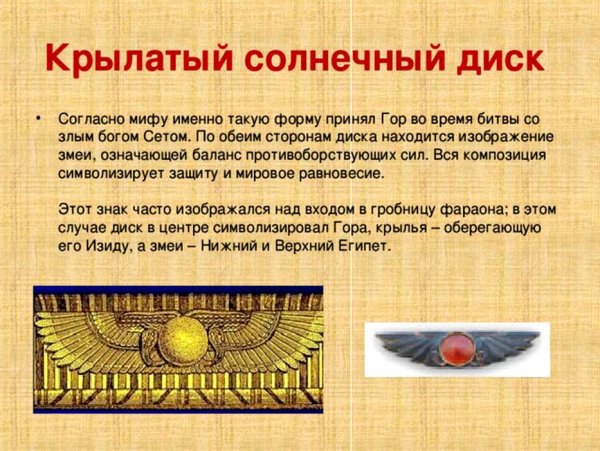 Крылатый солнечный диск

• Согласно мифу именно такую форму принял Гор во время битвы со злым богом Сетом. По обеим сторонам диска находится изображение змеи, означающей баланс противоборствующих сил. Вся композиция символизирует защиту и мировое равновесие.

Этот знак часто изображался над входом в гробницу фараона; в этом случае диск в центре символизировал Гора, крылья – оберегающую его Изиду, а змеи – Нижний и Верхний Египет.